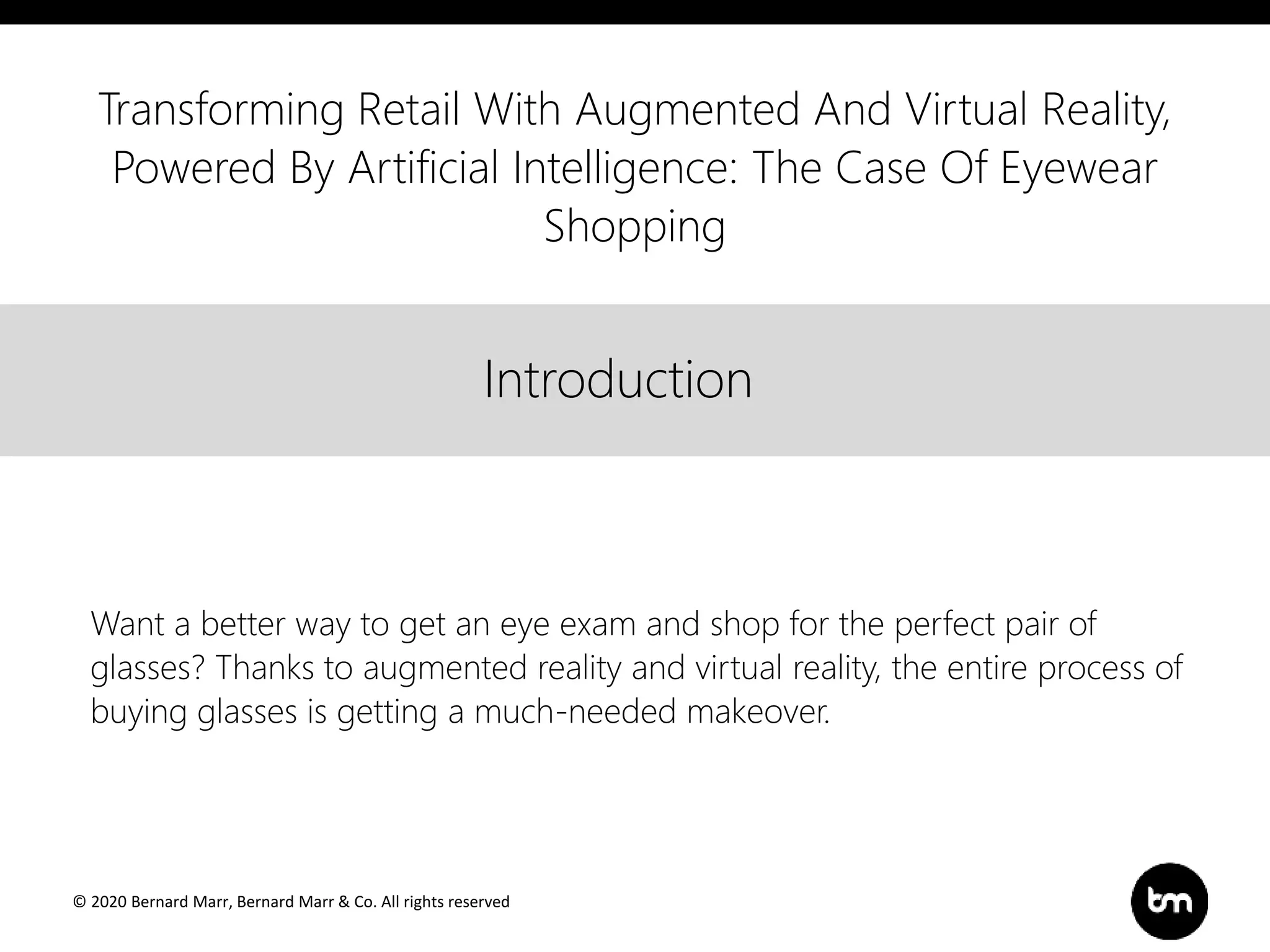 Transforming Retail With Augmented And Virtual Reality, Powered By Artificial Intelligence: The Case Of Eyewear Shopping

Introduction

Want a better way to get an eye exam and shop for the perfect pair of glasses? Thanks to augmented reality and virtual reality, the entire process of buying glasses is getting a much-needed makeover.

© 2020 Bernard Marr, Bernard Marr & Co. All rights reserved

bm